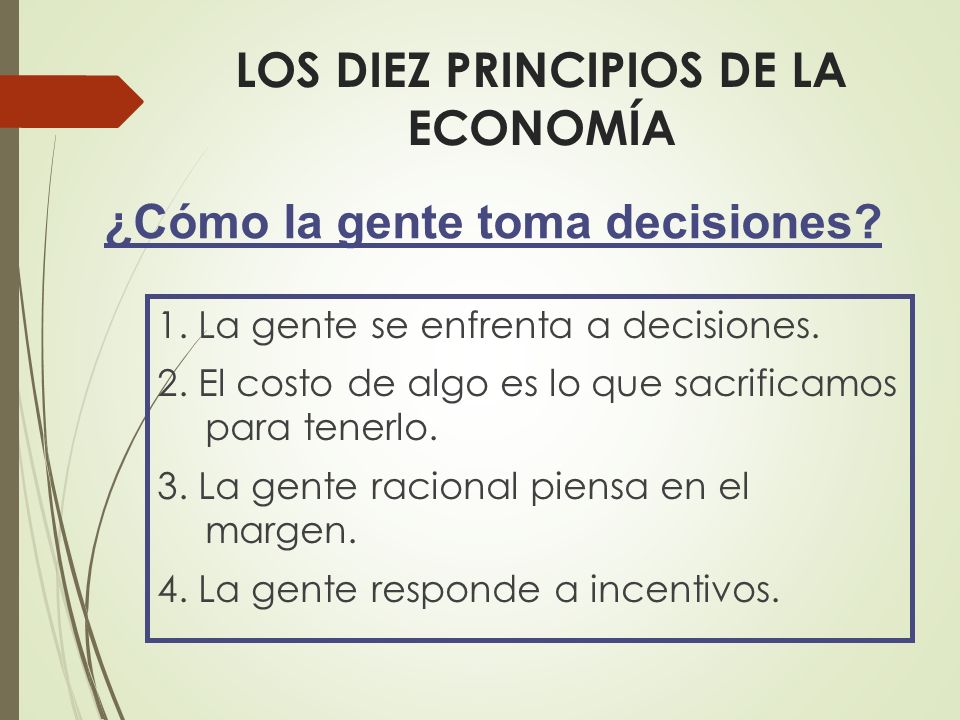 LOS DIEZ PRINCIPIOS DE LA ECONOMÍA

¿Cómo la gente toma decisiones?

1. La gente se enfrenta a decisiones.

2. El costo de algo es lo que sacrificamos para tenerlo.

3. La gente racional piensa en el margen.

4. La gente responde a incentivos.